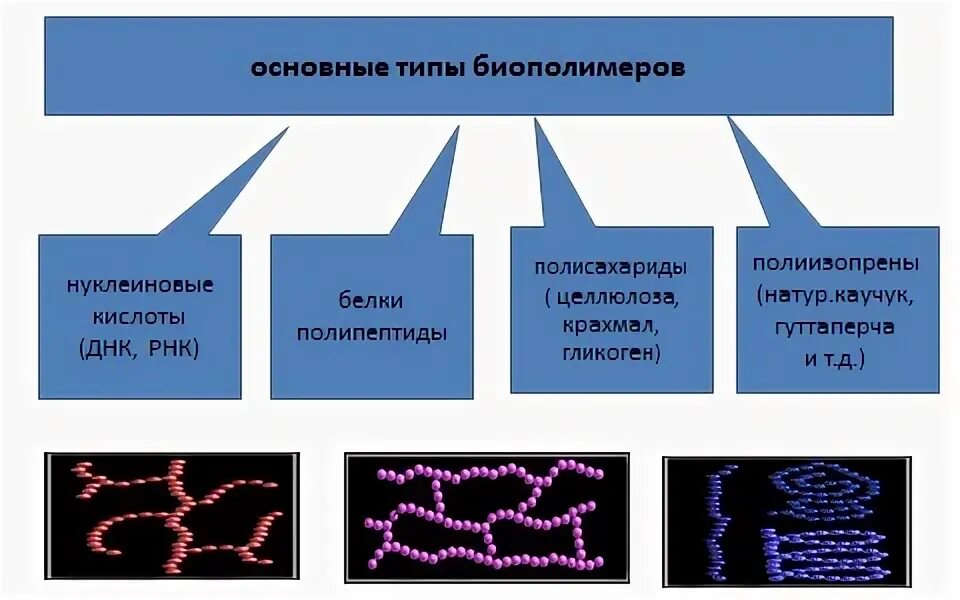 основные типы биополимеров

нуклеиновые кислоты (ДНК, РНК)

белки полипептиды

полисахариды ( целлюлоза, крахмал, гликоген)

полиизопрены (натур.каучук, гуттаперча и т.д.)